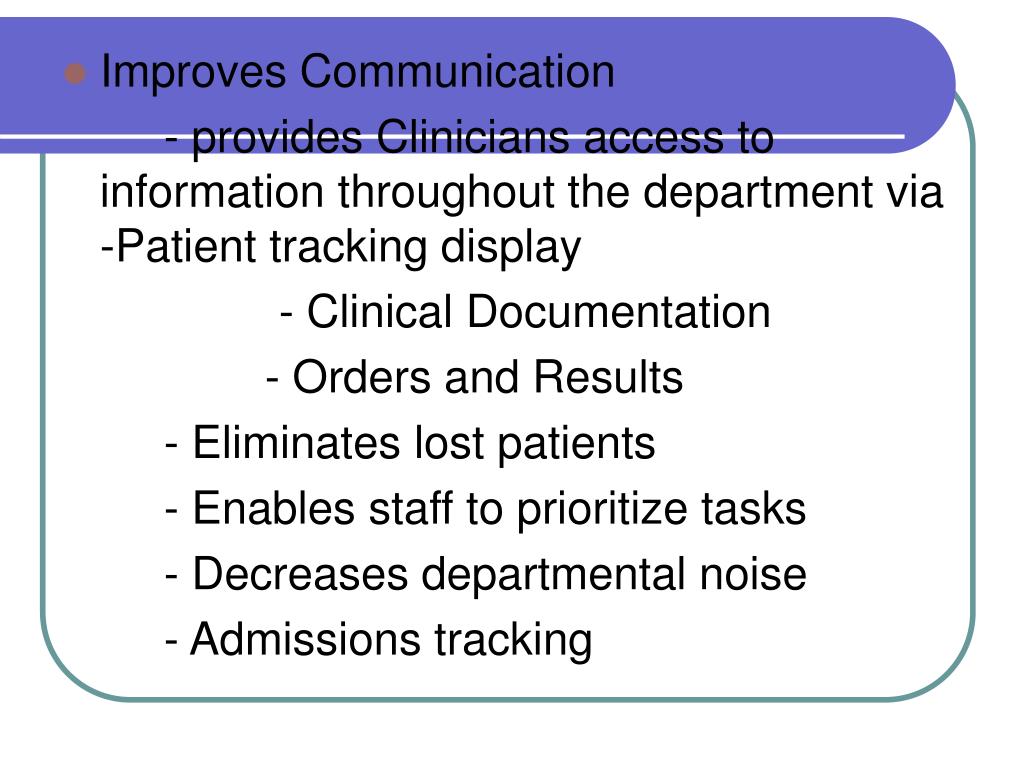 Improves Communication

- provides Clinicians access to information throughout the department via -Patient tracking display

- Clinical Documentation

- Orders and Results

- Eliminates lost patients

- Enables staff to prioritize tasks

- Decreases departmental noise

- Admissions tracking